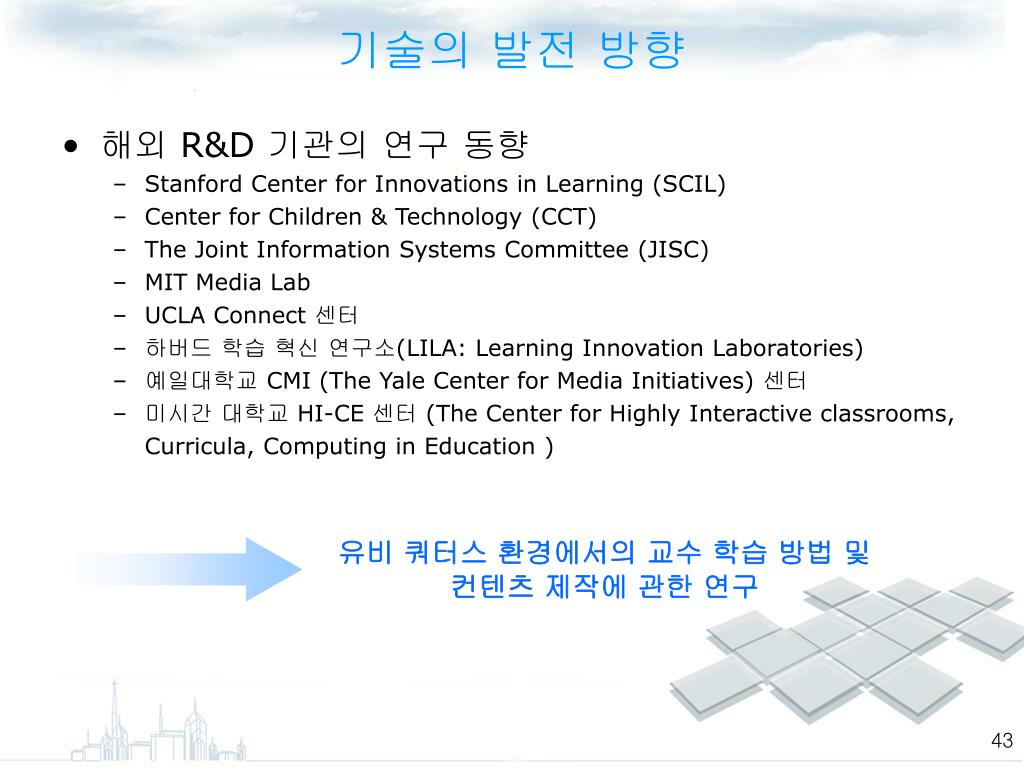 기술의 발전 방향

• 해외 R&D 기관의 연구 동향
– Stanford Center for Innovations in Learning (SCIL)
– Center for Children & Technology (CCT)
– The Joint Information Systems Committee (JISC)
– MIT Media Lab
– UCLA Connect 센터
– 하버드 학습 혁신 연구소(LILA: Learning Innovation Laboratories)
– 예일대학교 CMI (The Yale Center for Media Initiatives) 센터
– 미시간 대학교 HI-CE 센터 (The Center for Highly Interactive classrooms, Curricula, Computing in Education )

유비 쿼터스 환경에서의 교수 학습 방법 및 컨텐츠 제작에 관한 연구

43